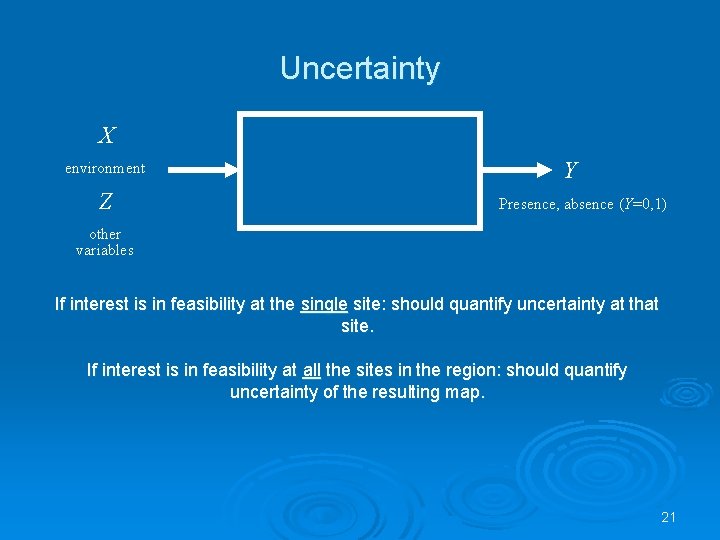 Uncertainty

$X$

environment

$Z$

other variables

$Y$

Presence, absence ($Y$=0,1)

If interest is in feasibility at the single site: should quantify uncertainty at that site.

If interest is in feasibility at all the sites in the region: should quantify uncertainty of the resulting map.

21